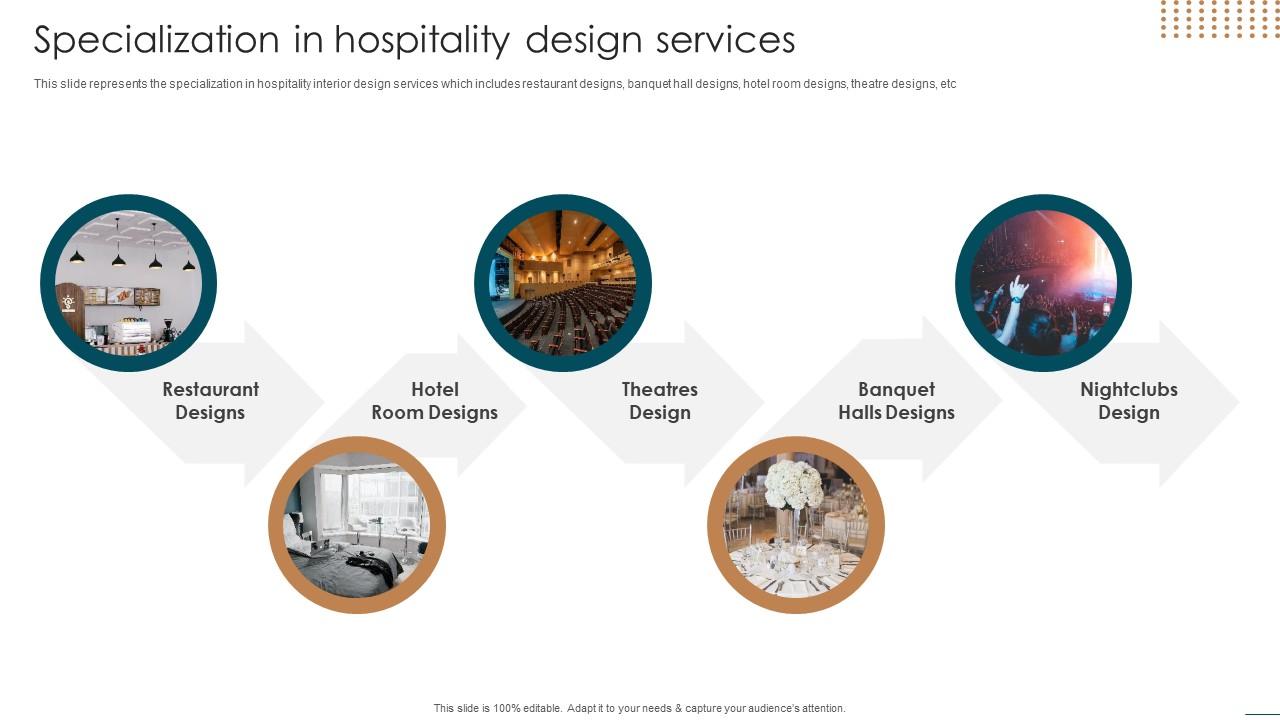 Specialization in hospitality design services

This slide represents the specialization in hospitality interior design services which includes restaurant designs, banquet hall designs, hotel room designs, theatre designs, etc

Restaurant Designs

Hotel Room Designs

Theatres Design

Banquet Halls Designs

Nightclubs Design

This slide is 100% editable. Adapt it to your needs & capture your audience's attention.